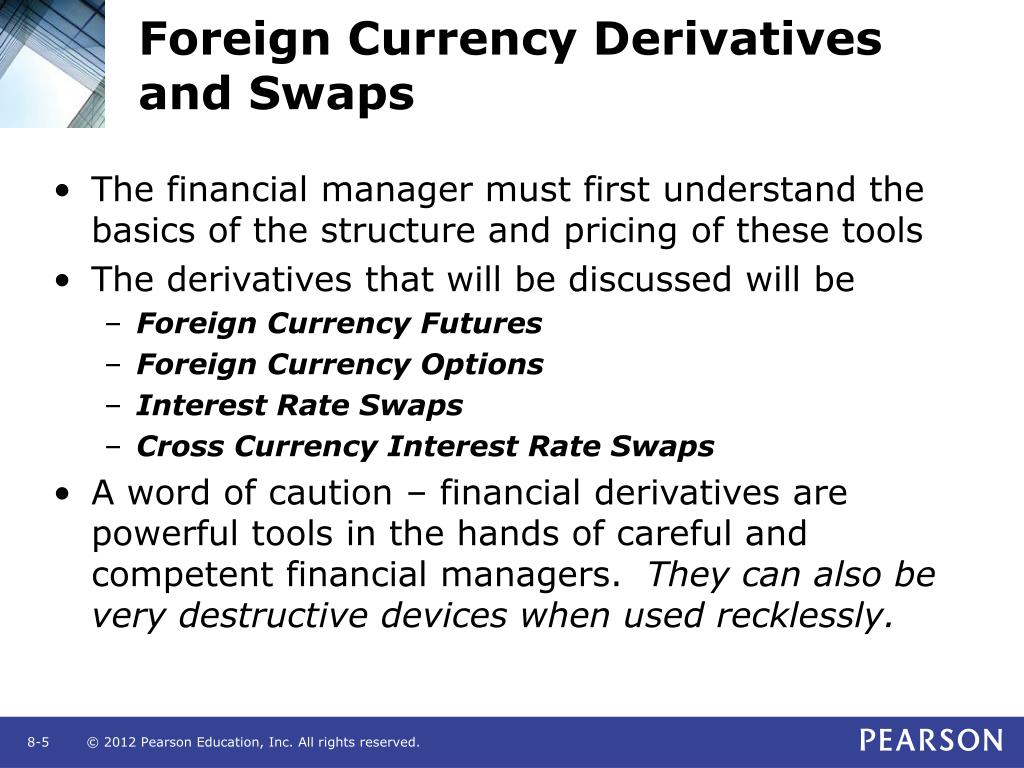 Foreign Currency Derivatives and Swaps

• The financial manager must first understand the basics of the structure and pricing of these tools
• The derivatives that will be discussed will be
– Foreign Currency Futures
– Foreign Currency Options
– Interest Rate Swaps
– Cross Currency Interest Rate Swaps
• A word of caution – financial derivatives are powerful tools in the hands of careful and competent financial managers. They can also be very destructive devices when used recklessly.

8-5 © 2012 Pearson Education, Inc. All rights reserved.

PEARSON